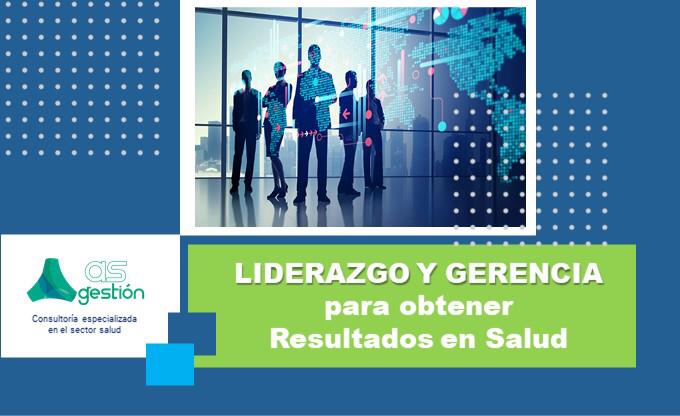 as
gestión
Consultoría especializada en el sector salud

LIDERAZGO Y GERENCIA
para obtener
Resultados en Salud